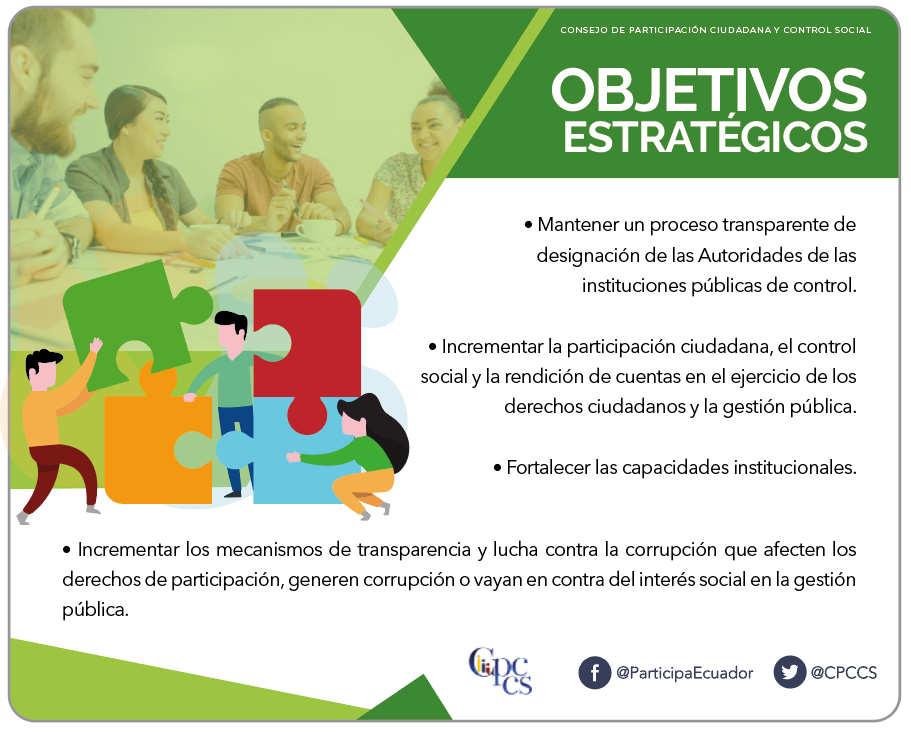 CONSEJO DE PARTICIPACIÓN CIUDADANA Y CONTROL SOCIAL

OBJETIVOS ESTRATÉGICOS

• Mantener un proceso transparente de designación de las Autoridades de las instituciones públicas de control.

• Incrementar la participación ciudadana, el control social y la rendición de cuentas en el ejercicio de los derechos ciudadanos y la gestión pública.

• Fortalecer las capacidades institucionales.

• Incrementar los mecanismos de transparencia y lucha contra la corrupción que afecten los derechos de participación, generen corrupción o vayan en contra del interés social en la gestión pública.

CPCCS

@ParticipaEcuador

@CPCCS